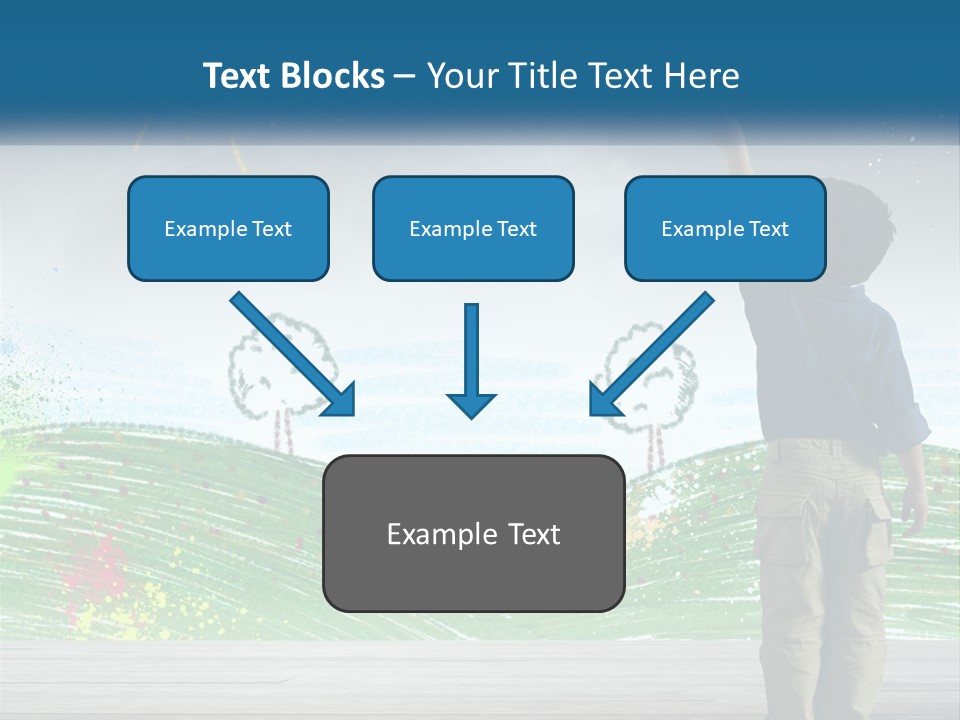 Text Blocks – Your Title Text Here

Example Text

Example Text

Example Text

Example Text